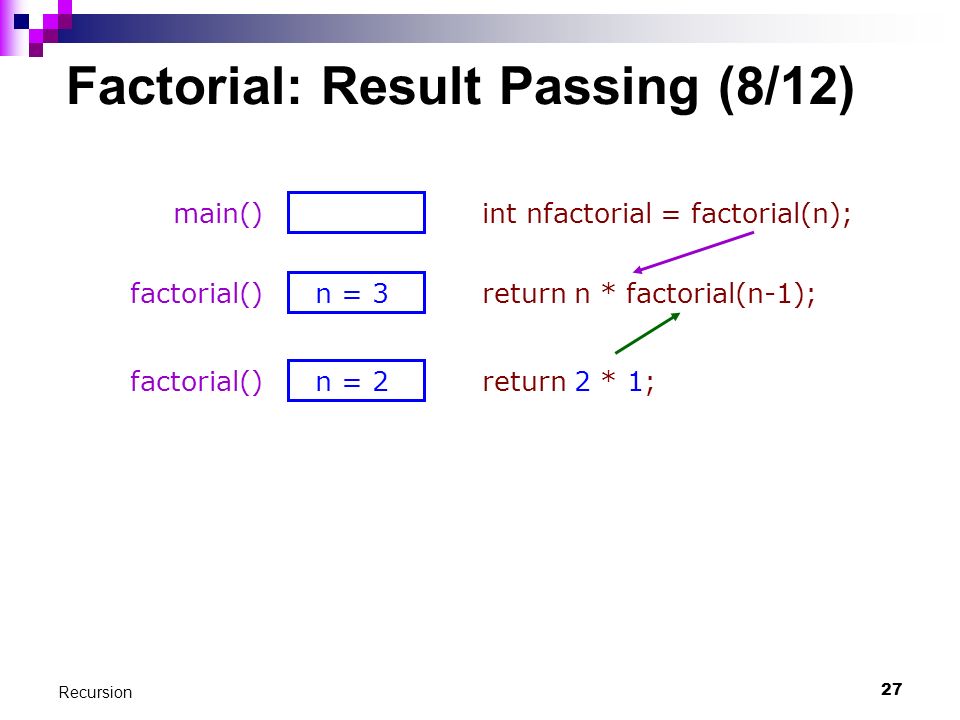 Factorial: Result Passing (8/12)

main()

int nfactorial = factorial(n);

factorial()

n = 3

return n * factorial(n-1);

factorial()

n = 2

return 2 * 1;

Recursion

27